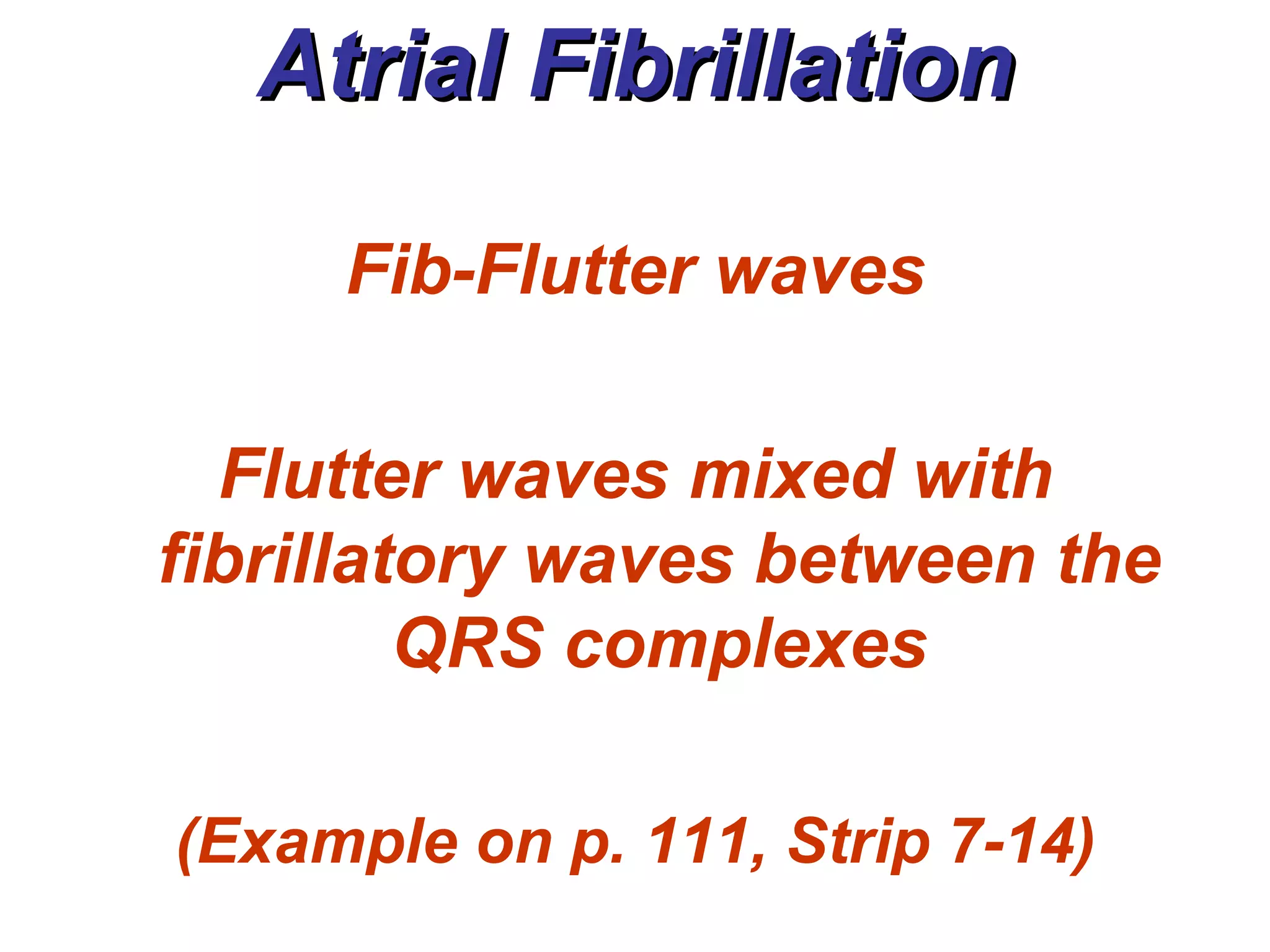 Atrial Fibrillation

Fib-Flutter waves

Flutter waves mixed with fibrillatory waves between the QRS complexes

(Example on p. 111, Strip 7-14)